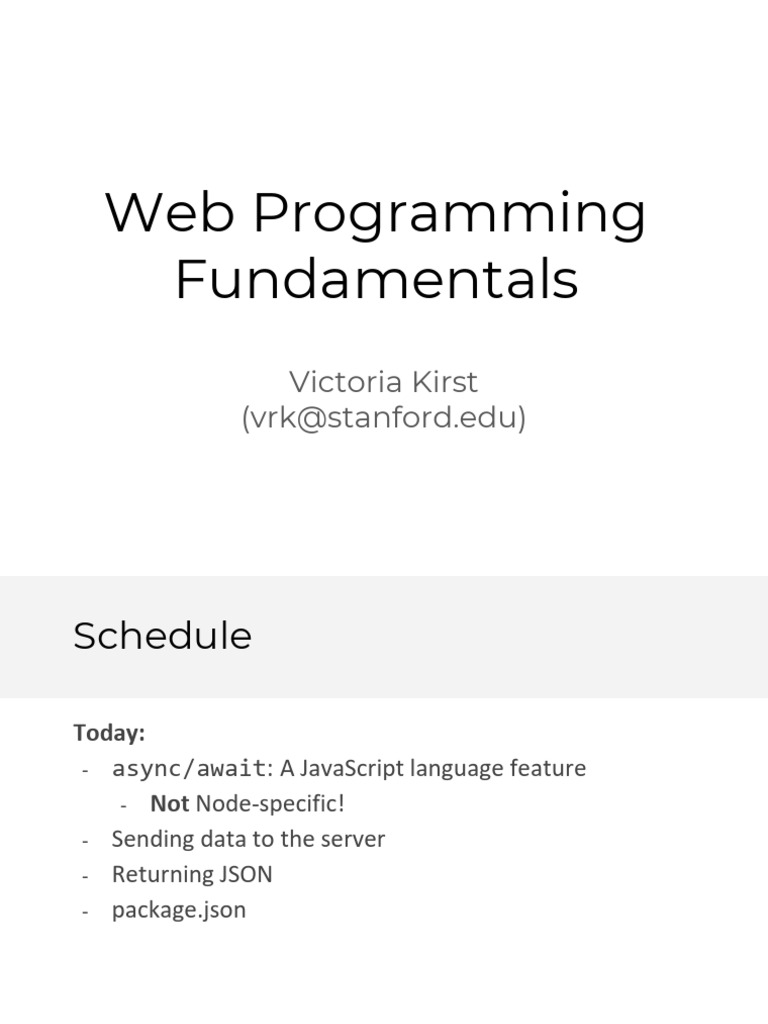 Web Programming Fundamentals

Victoria Kirst
(vrk@stanford.edu)

Schedule

Today:
- async/await: A JavaScript language feature
- Not Node-specific!
- Sending data to the server
- Returning JSON
- package.json